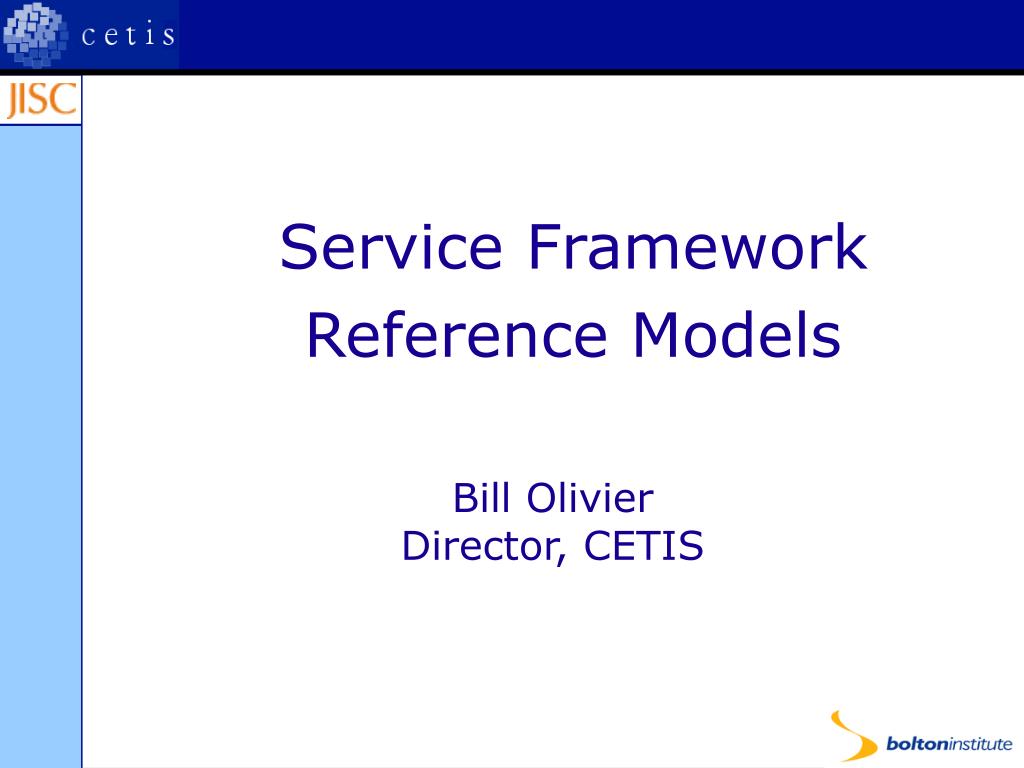 cetis

JISC

Service Framework Reference Models

Bill Olivier
Director, CETIS

boltoninstitute